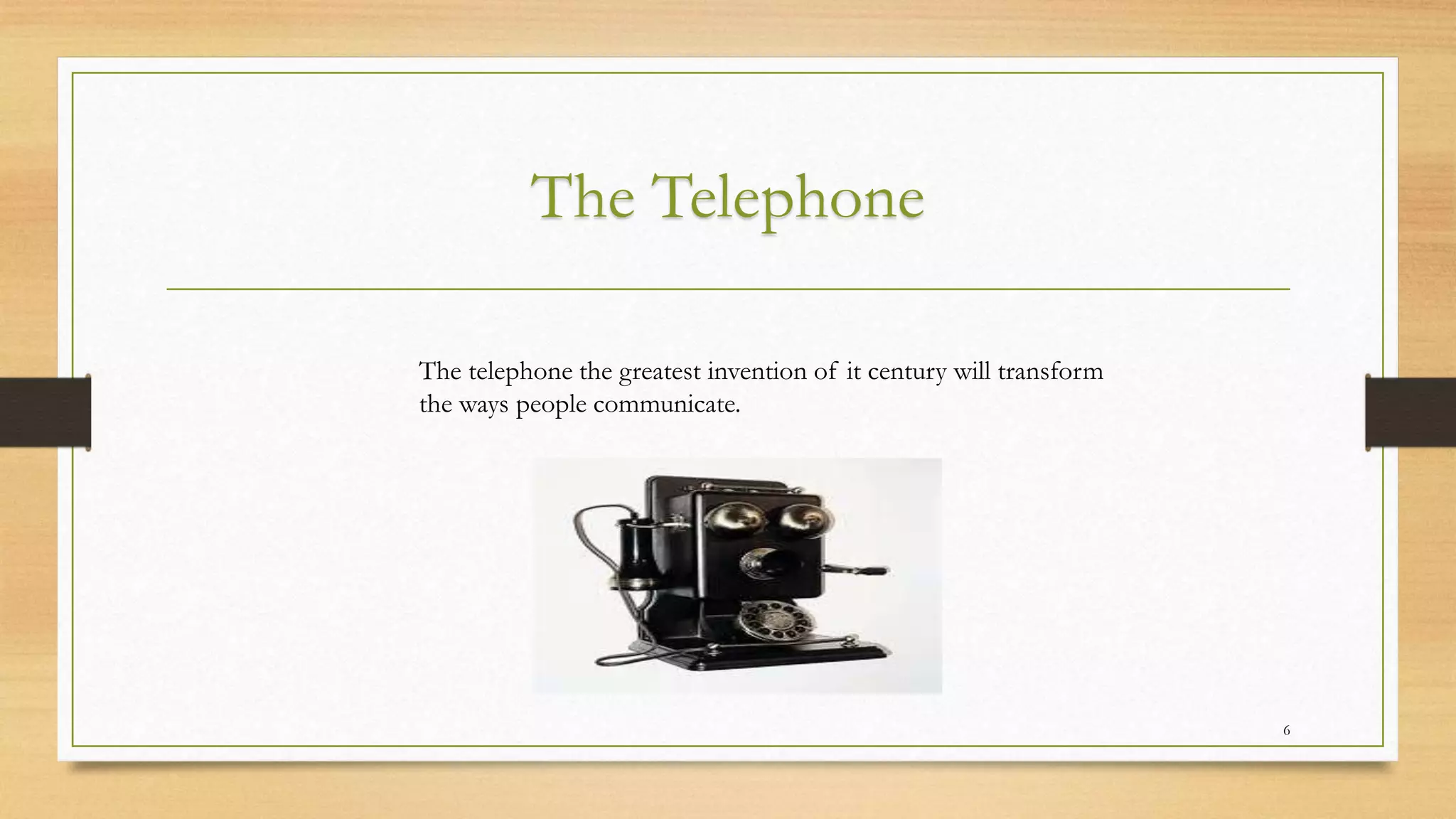 The Telephone

The telephone the greatest invention of it century will transform the ways people communicate.

6